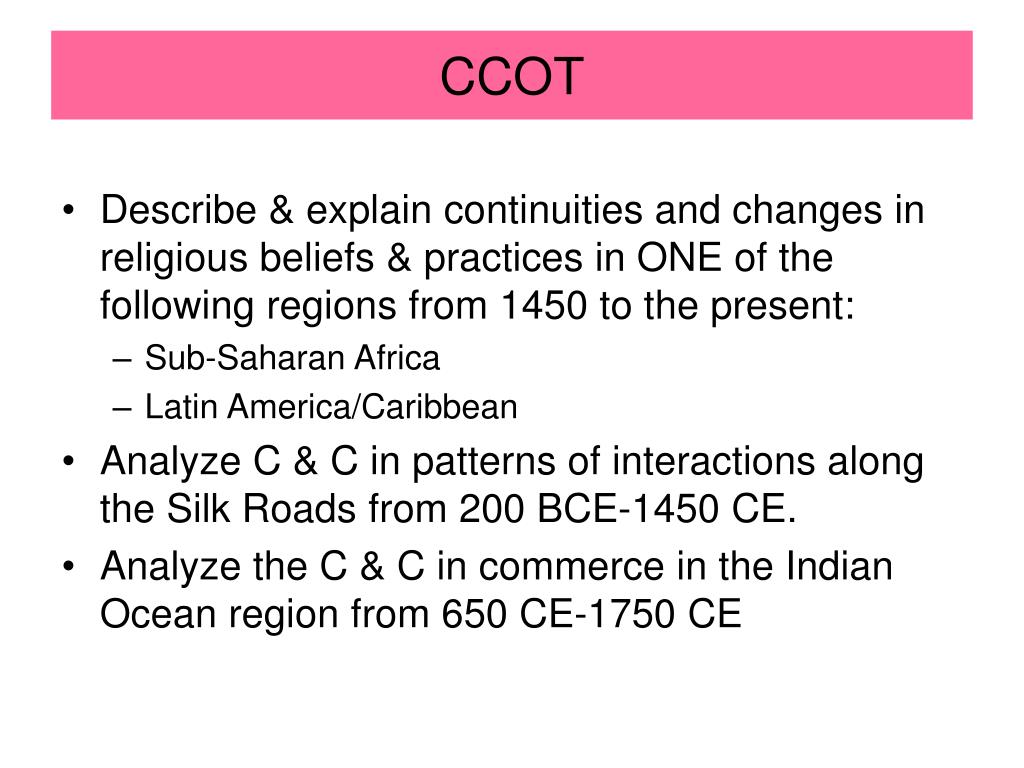 CCOT

• Describe & explain continuities and changes in religious beliefs & practices in ONE of the following regions from 1450 to the present:
– Sub-Saharan Africa
– Latin America/Caribbean
• Analyze C & C in patterns of interactions along the Silk Roads from 200 BCE-1450 CE.
• Analyze the C & C in commerce in the Indian Ocean region from 650 CE-1750 CE